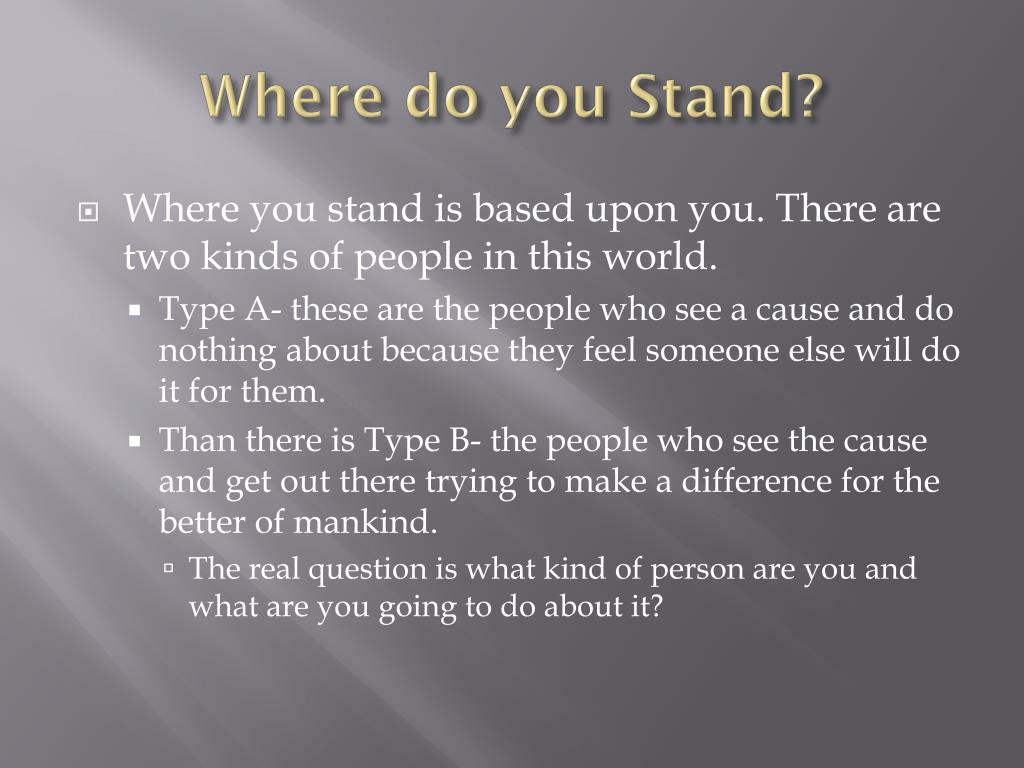 Where do you Stand?

Where you stand is based upon you. There are two kinds of people in this world.

Type A- these are the people who see a cause and do nothing about because they feel someone else will do it for them.

Than there is Type B- the people who see the cause and get out there trying to make a difference for the better of mankind.

The real question is what kind of person are you and what are you going to do about it?